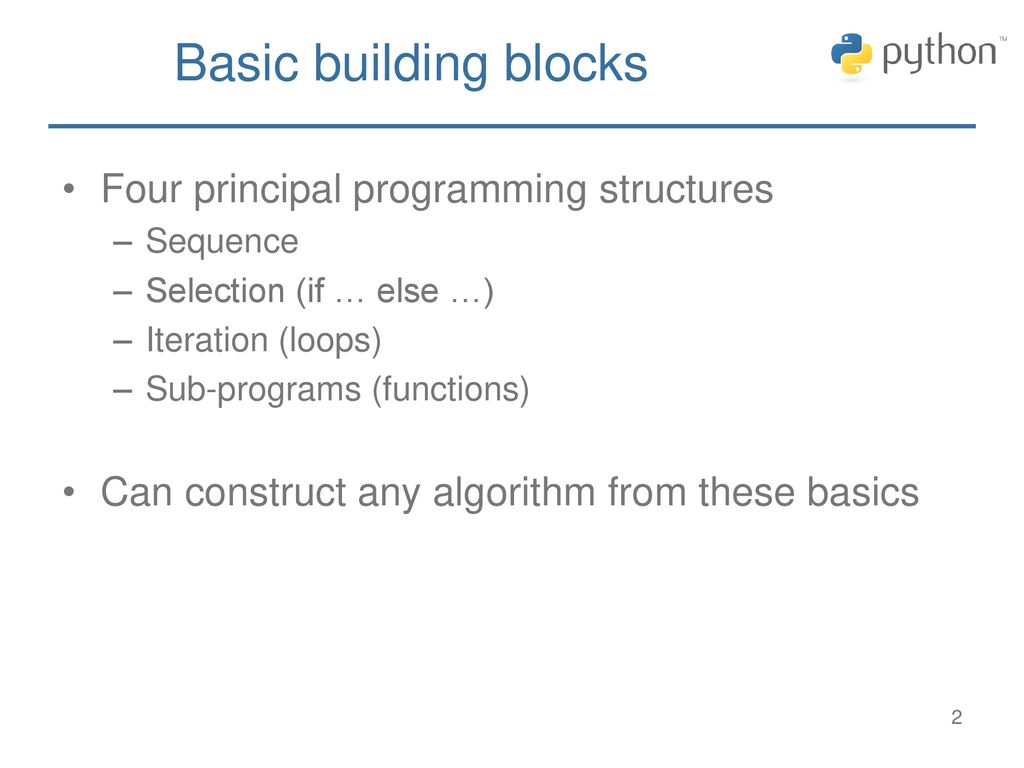 Basic building blocks

python™

• Four principal programming structures
– Sequence
– Selection (if … else …)
– Iteration (loops)
– Sub-programs (functions)

• Can construct any algorithm from these basics

2